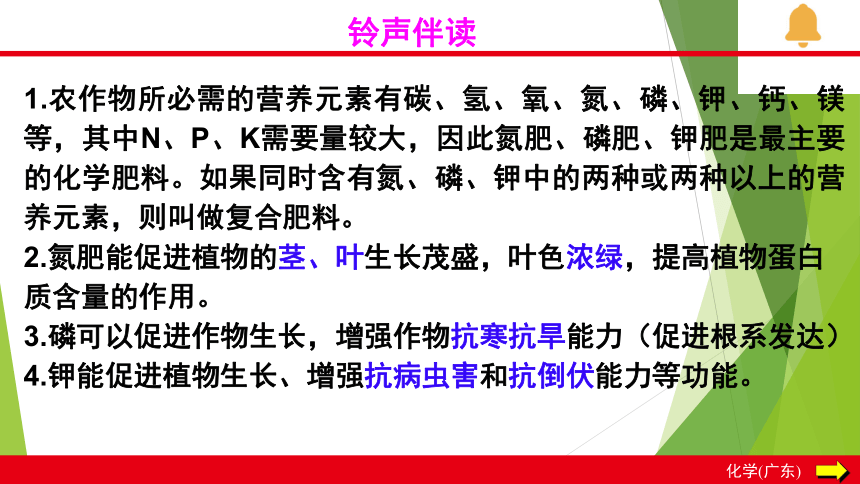 铃声伴读

1.农作物所必需的营养元素有碳、氢、氧、氮、磷、钾、钙、镁等，其中N、P、K需要量较大，因此氮肥、磷肥、钾肥是最主要的化学肥料。如果同时含有氮、磷、钾中的两种或两种以上的营养元素，则叫做复合肥料。
2.氮肥能促进植物的茎、叶生长茂盛，叶色浓绿，提高植物蛋白质含量的作用。
3.磷可以促进作物生长，增强作物抗寒抗旱能力（促进根系发达）
4.钾能促进植物生长、增强抗病虫害和抗倒伏能力等功能。

化学(广东)